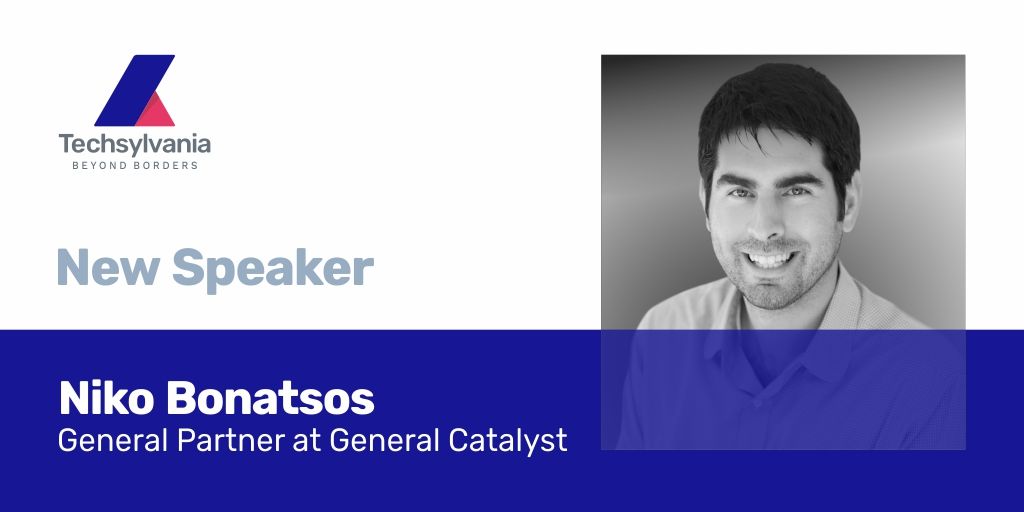 Techsylvania
BEYOND BORDERS

New Speaker

Niko Bonatsos
General Partner at General Catalyst